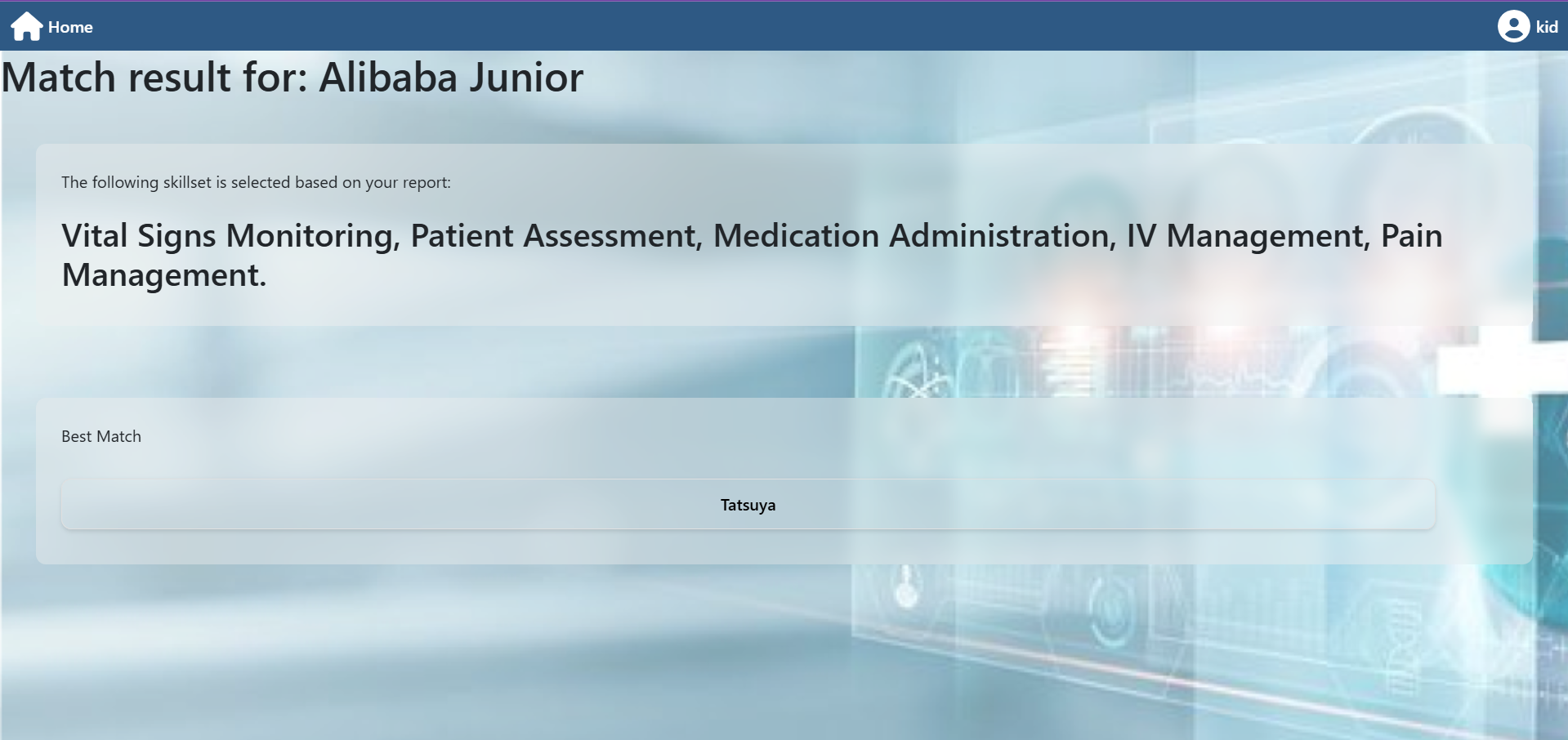 Home

kid

Match result for: Alibaba Junior

The following skillset is selected based on your report:

Vital Signs Monitoring, Patient Assessment, Medication Administration, IV Management, Pain Management.

Best Match

Tatsuya